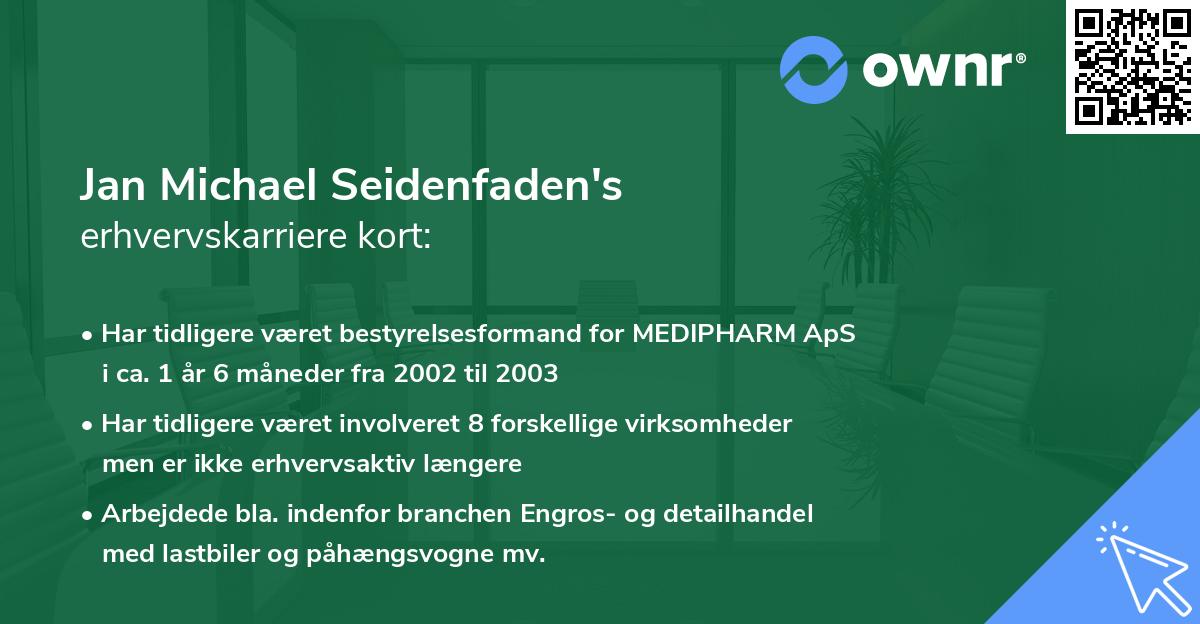 ownr®

Jan Michael Seidenfaden's
erhvervskarriere kort:

• Har tidligere været bestyrelsesformand for MEDIPHARM ApS i ca. 1 år 6 måneder fra 2002 til 2003

• Har tidligere været involveret 8 forskellige virksomheder men er ikke erhvervsaktiv længere

• Arbejdede bla. indenfor branchen Engros- og detailhandel med lastbiler og påhængsvogne mv.